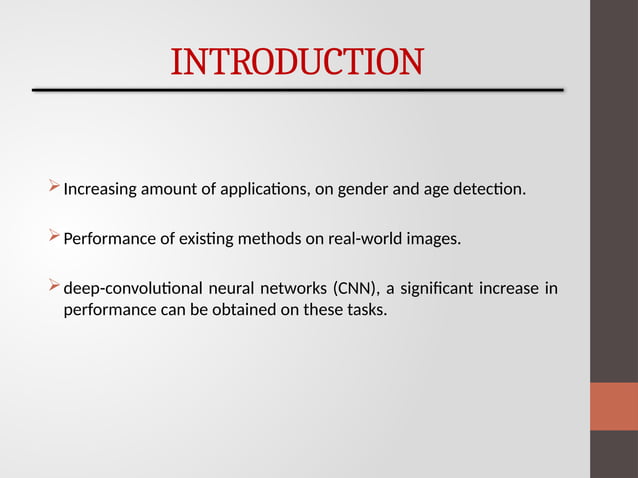 INTRODUCTION

➢ Increasing amount of applications, on gender and age detection.

➢ Performance of existing methods on real-world images.

➢ deep-convolutional neural networks (CNN), a significant increase in performance can be obtained on these tasks.